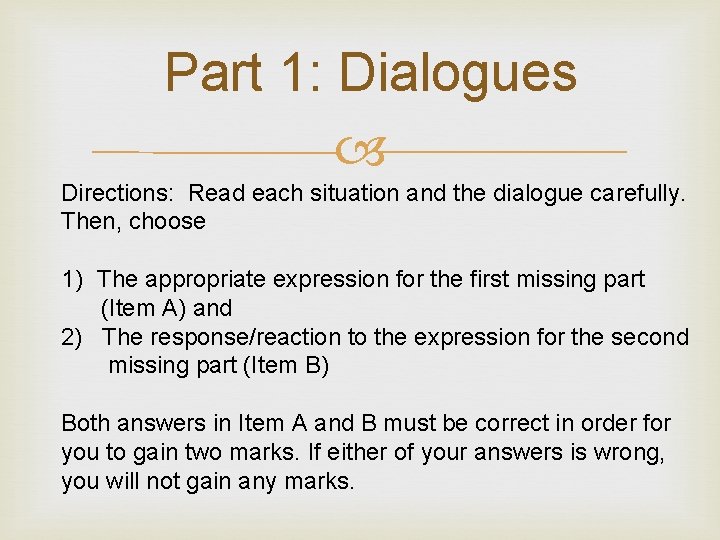 Part 1: Dialogues

Directions: Read each situation and the dialogue carefully. Then, choose

1) The appropriate expression for the first missing part (Item A) and
2) The response/reaction to the expression for the second missing part (Item B)

Both answers in Item A and B must be correct in order for you to gain two marks. If either of your answers is wrong, you will not gain any marks.